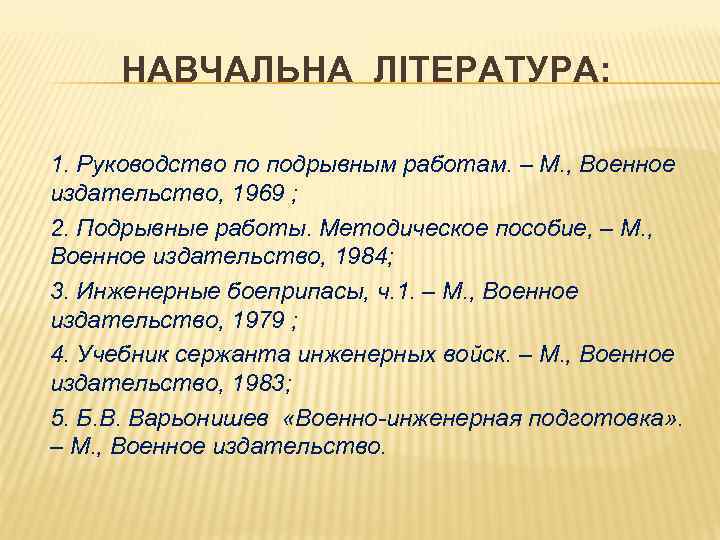 НАВЧАЛЬНА ЛІТЕРАТУРА:

1. Руководство по подрывным работам. – М., Военное издательство, 1969 ;

2. Подрывные работы. Методическое пособие, – М., Военное издательство, 1984;

3. Инженерные боеприпасы, ч.1. – М., Военное издательство, 1979 ;

4. Учебник сержанта инженерных войск. – М., Военное издательство, 1983;

5. Б.В. Варьонишев «Военно-инженерная подготовка». – М., Военное издательство.